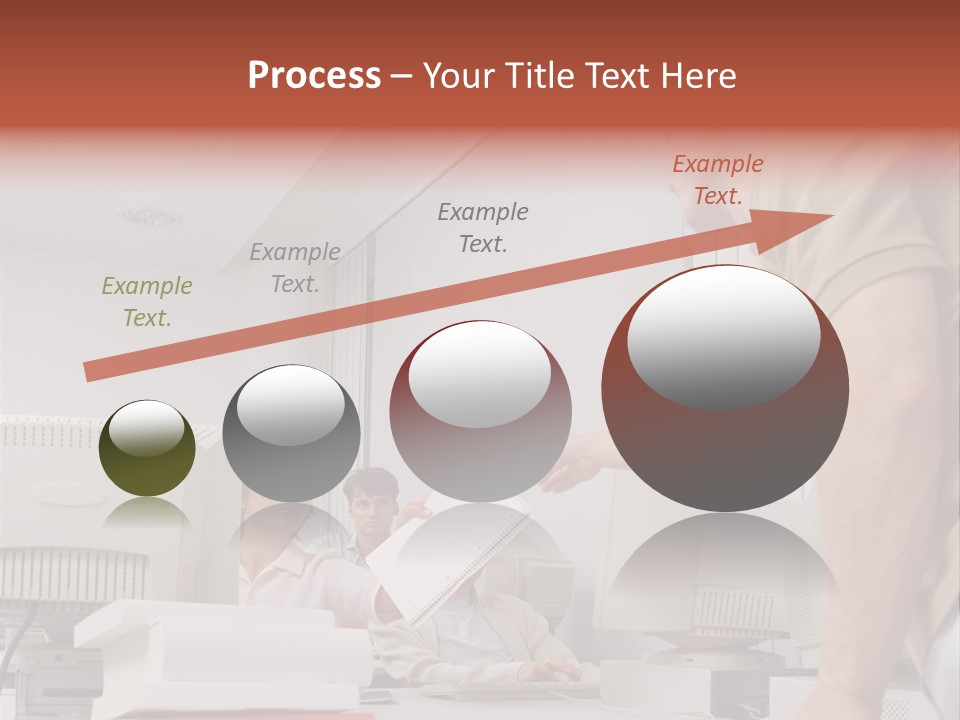 Process – Your Title Text Here

Example Text.

Example Text.

Example Text.

Example Text.